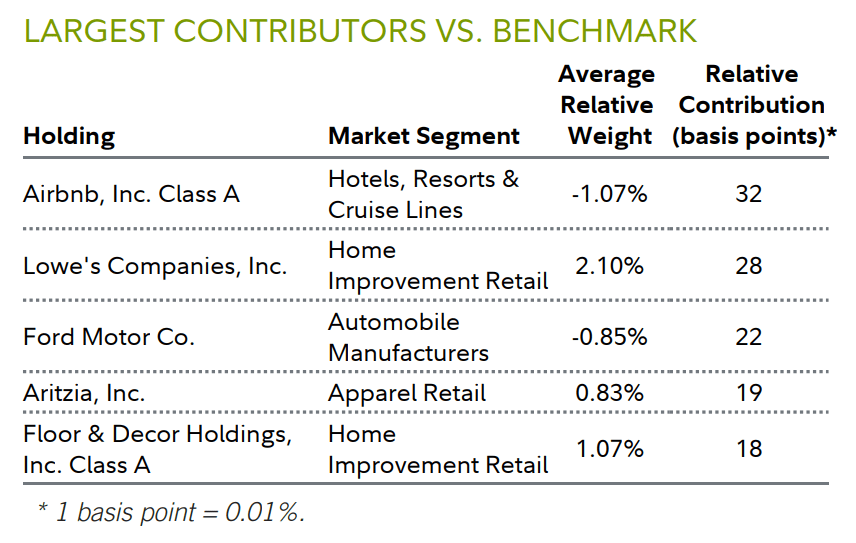 LARGEST CONTRIBUTORS VS. BENCHMARK

| Holding | Market Segment | Average Relative Weight | Relative Contribution (basis points)* |
|---|---|---|---|
| Airbnb, Inc. Class A | Hotels, Resorts & Cruise Lines | -1.07% | 32 |
| Lowe's Companies, Inc. | Home Improvement Retail | 2.10% | 28 |
| Ford Motor Co. | Automobile Manufacturers | -0.85% | 22 |
| Aritzia, Inc. | Apparel Retail | 0.83% | 19 |
| Floor & Decor Holdings, Inc. Class A | Home Improvement Retail | 1.07% | 18 |

* 1 basis point = 0.01%.